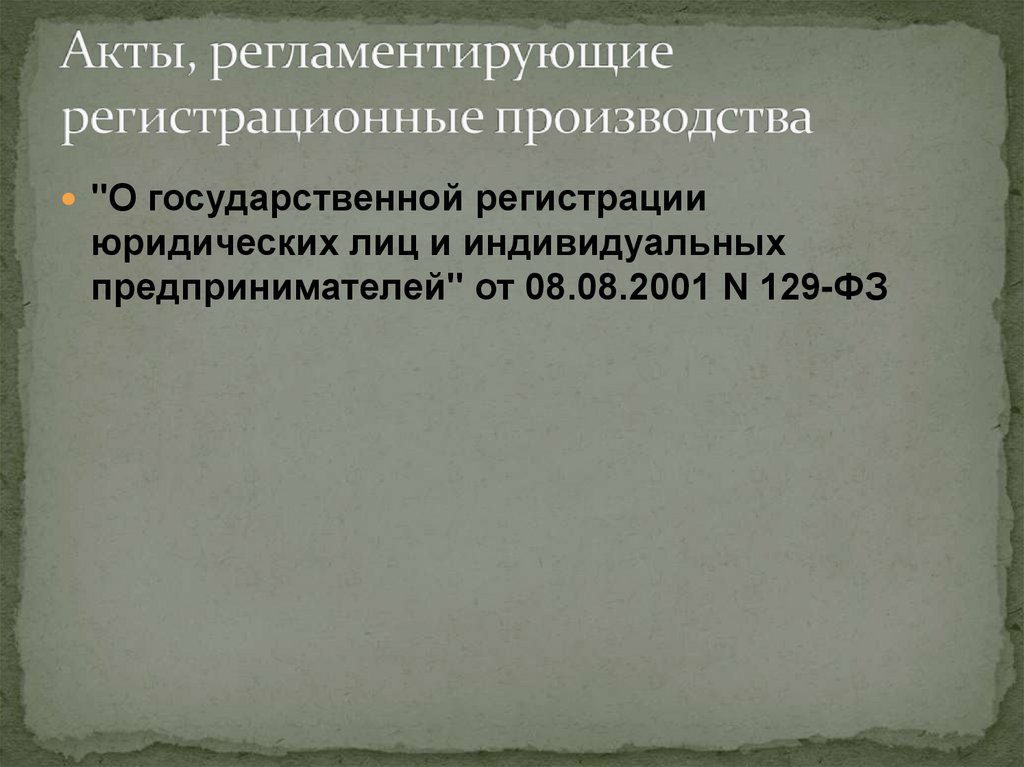 Акты, регламентирующие регистрационные производства

"О государственной регистрации юридических лиц и индивидуальных предпринимателей" от 08.08.2001 N 129-ФЗ